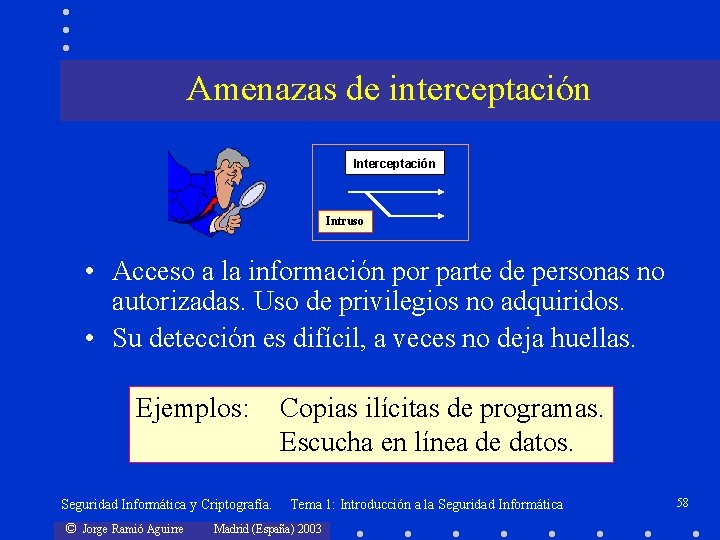 Amenazas de interceptación

Interceptación

Intruso

• Acceso a la información por parte de personas no autorizadas. Uso de privilegios no adquiridos.
• Su detección es difícil, a veces no deja huellas.

Ejemplos: Copias ilícitas de programas.
Escucha en línea de datos.

Seguridad Informática y Criptografía. Tema 1: Introducción a la Seguridad Informática 58

© Jorge Ramió Aguirre Madrid (España) 2003